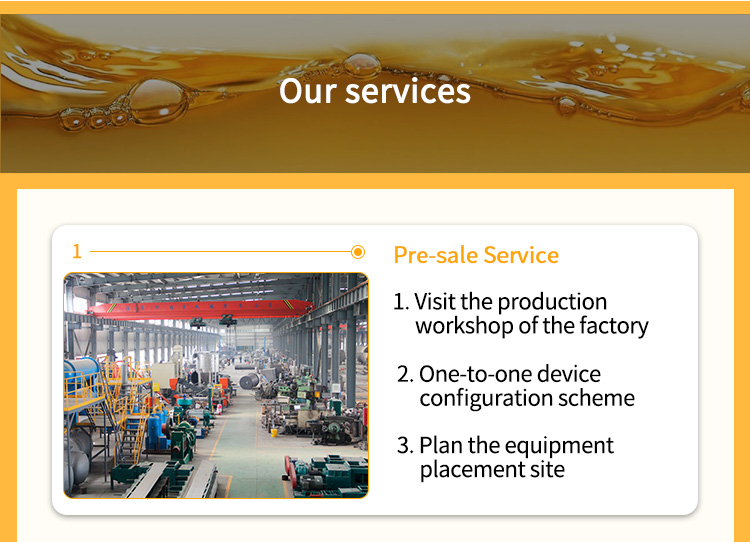 Our services

1

Pre-sale Service

1. Visit the production workshop of the factory

2. One-to-one device configuration scheme

3. Plan the equipment placement site